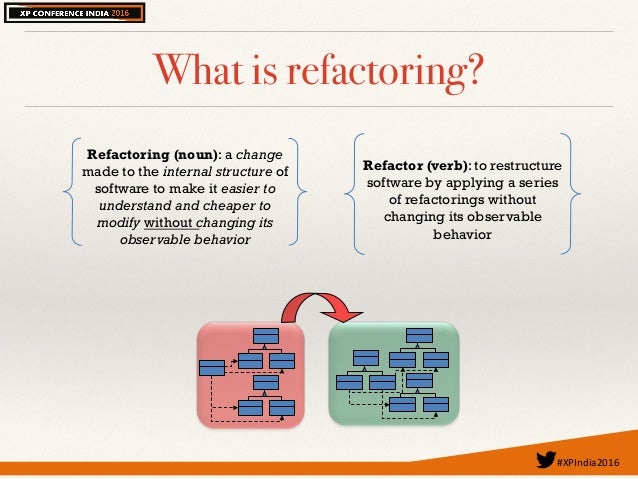 XP CONFERENCE INDIA 2016

What is refactoring?

Refactoring (noun): a change made to the internal structure of software to make it easier to understand and cheaper to modify without changing its observable behavior

Refactor (verb): to restructure software by applying a series of refactorings without changing its observable behavior

#XPIndia2016